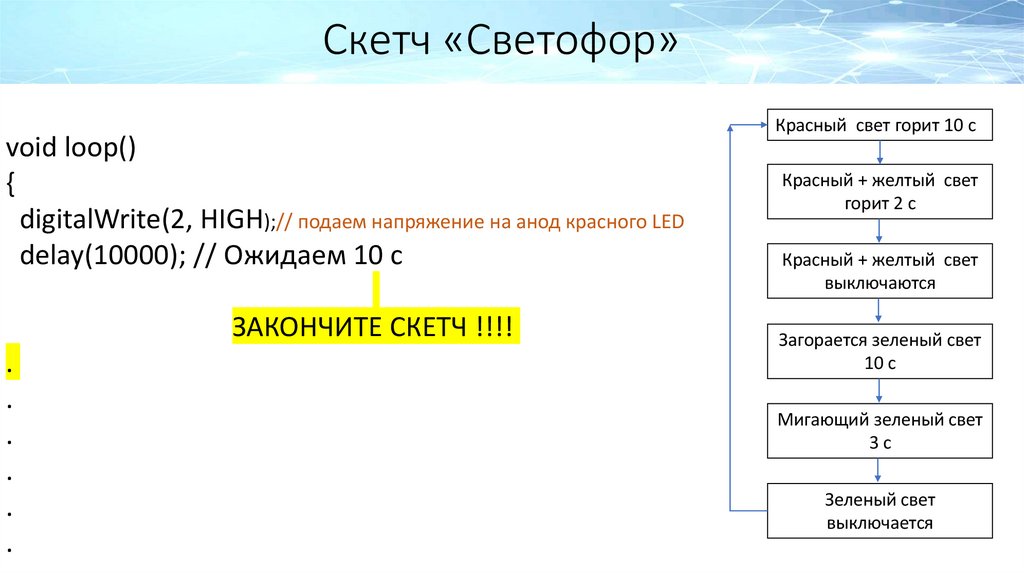 Скетч «Светофор»

void loop()
{
digitalWrite(2, HIGH);// подаем напряжение на анод красного LED
delay(10000); // Ожидаем 10 с

ЗАКОНЧИТЕ СКЕТЧ !!!!
.
.
.
.
.
.

Красный свет горит 10 с

Красный + желтый свет горит 2 с

Красный + желтый свет выключаются

Загорается зеленый свет 10 с

Мигающий зеленый свет 3 с

Зеленый свет выключается